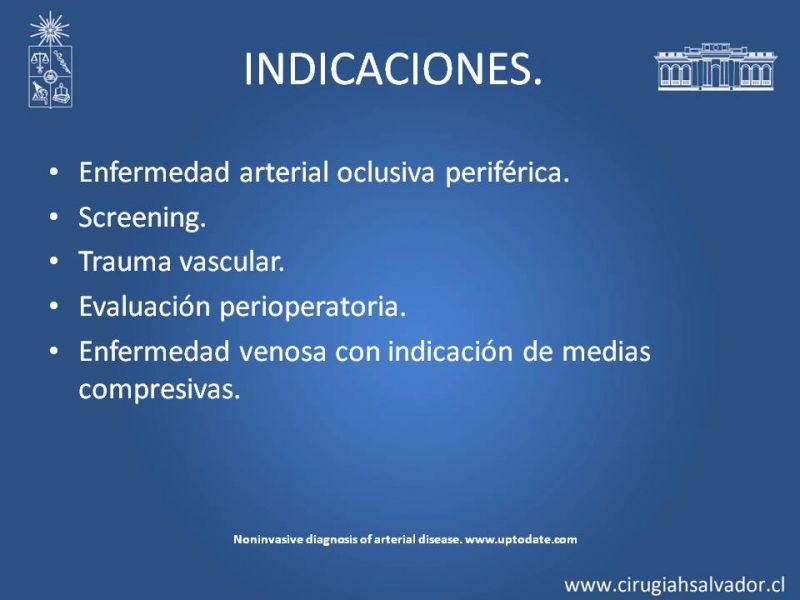 INDICACIONES.

• Enfermedad arterial oclusiva periférica.
• Screening.
• Trauma vascular.
• Evaluación perioperatoria.
• Enfermedad venosa con indicación de medias compresivas.

Noninvasive diagnosis of arterial disease. www.uptodate.com

www.cirugiahsalvador.cl